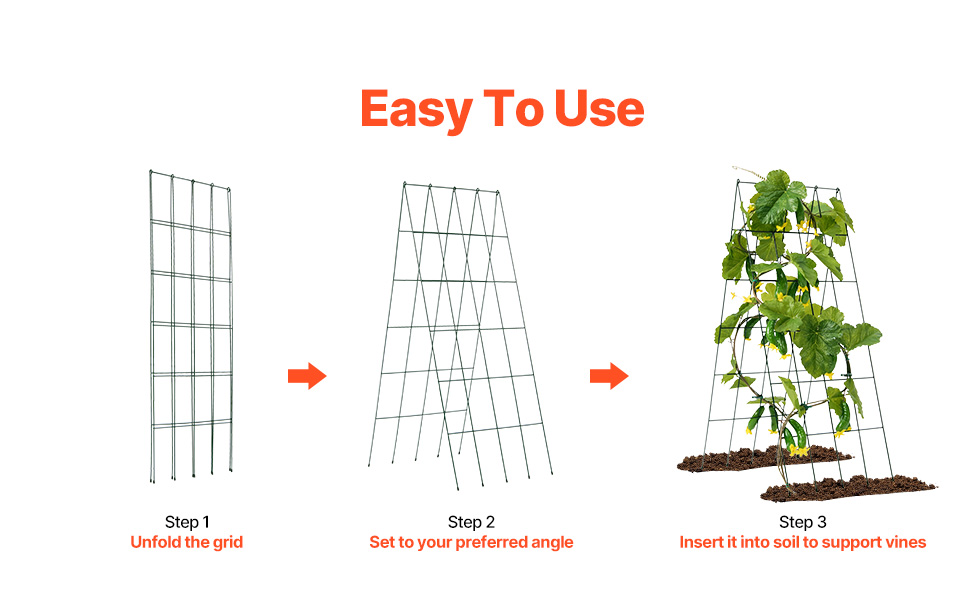 Easy To Use

Step 1
Unfold the grid

Step 2
Set to your preferred angle

Step 3
Insert it into soil to support vines